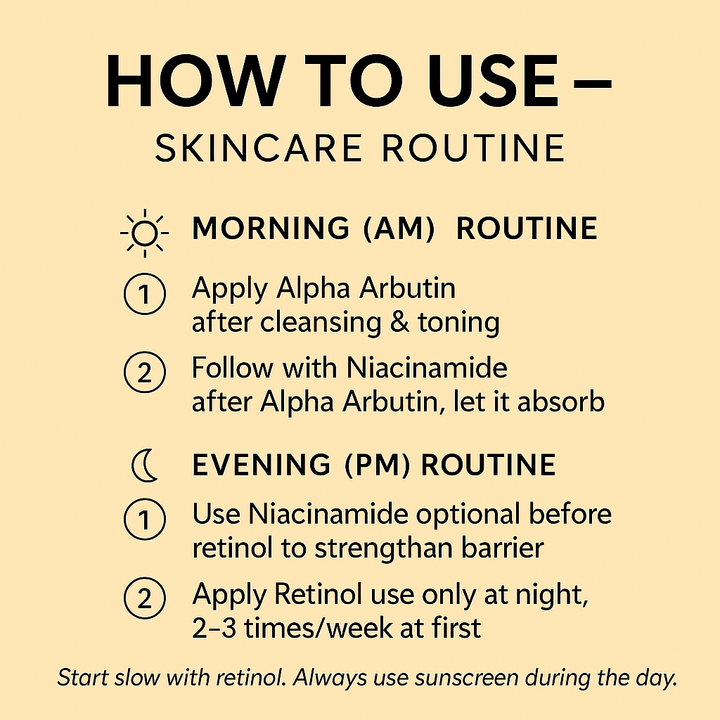 HOW TO USE –

SKINCARE ROUTINE

MORNING (AM) ROUTINE

① Apply Alpha Arbutin after cleansing & toning

② Follow with Niacinamide after Alpha Arbutin, let it absorb

EVENING (PM) ROUTINE

① Use Niacinamide optional before retinol to strengthan barrier

② Apply Retinol use only at night, 2–3 times/week at first

Start slow with retinol. Always use sunscreen during the day.